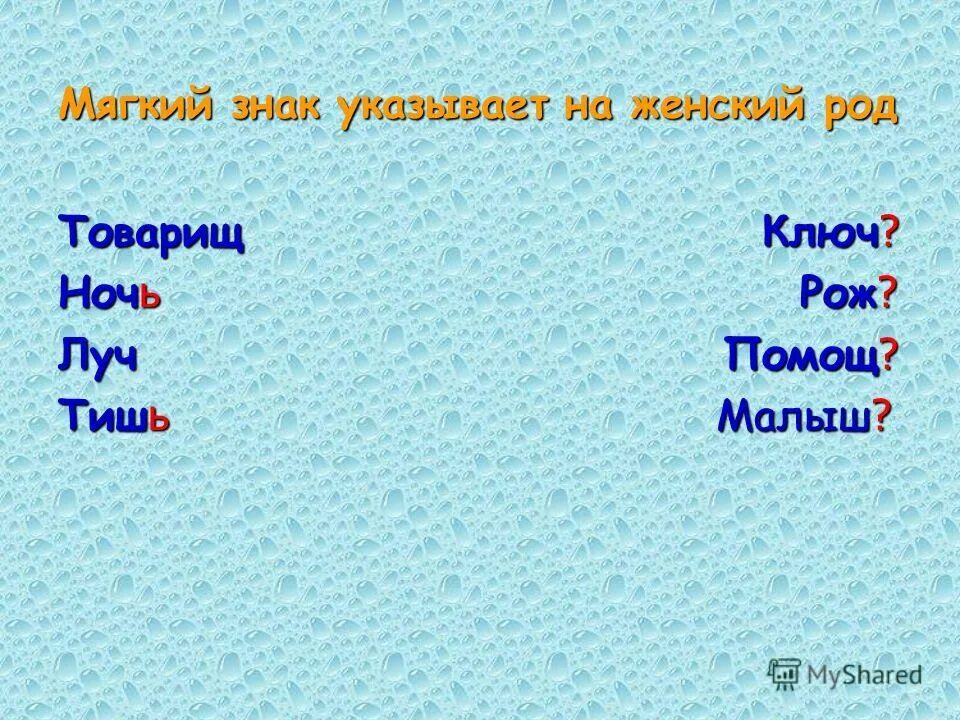 Мягкий знак указывает на женский род

Товарищ
Ночь
Луч
Тишь

Ключ?
Рож?
Помощ?
Малыш?

MyShared